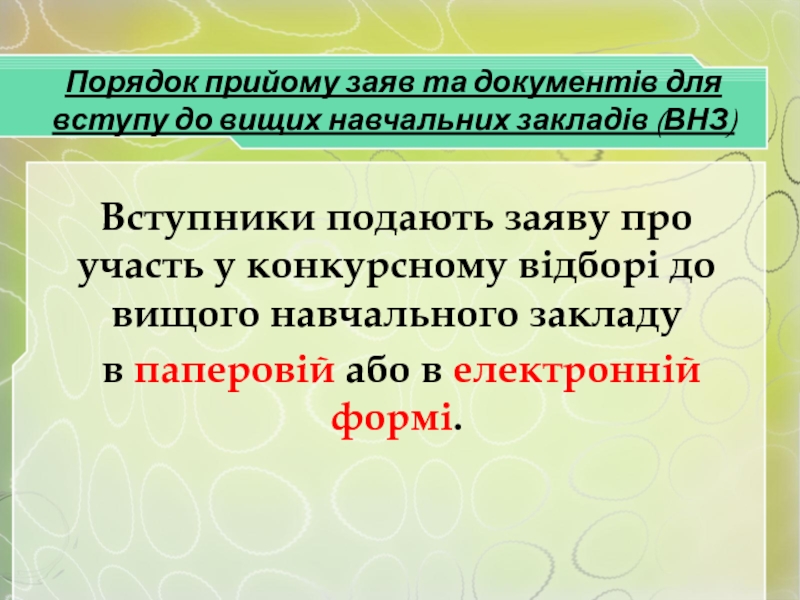 Порядок прийому заяв та документів для вступу до вищих навчальних закладів (ВНЗ)

Вступники подають заяву про участь у конкурсному відборі до вищого навчального закладу в паперовій або в електронній формі.